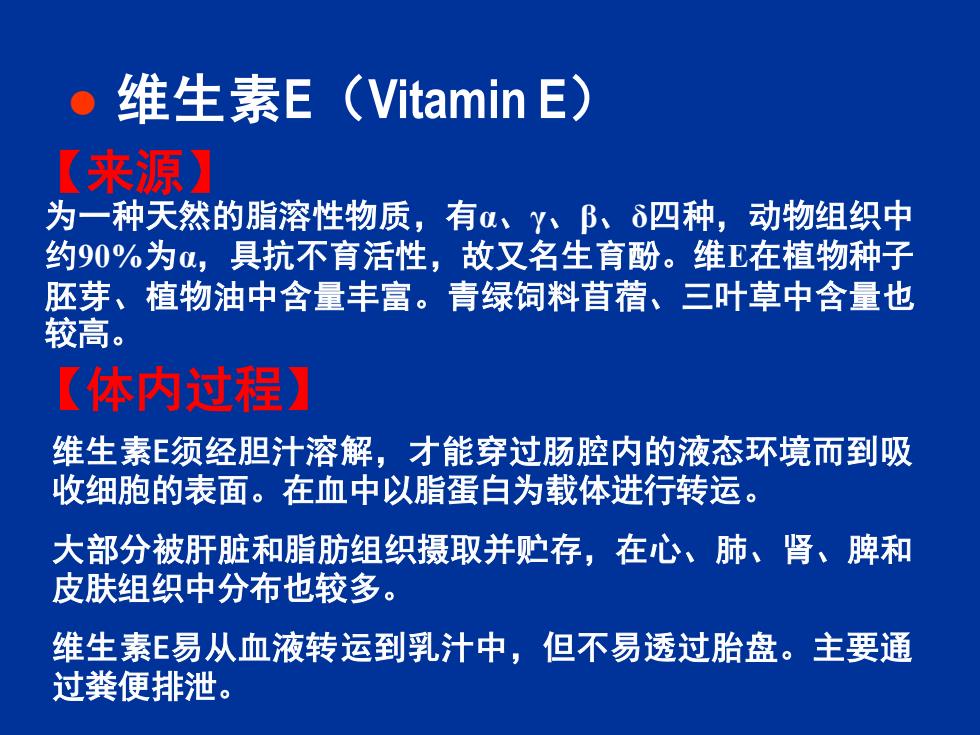 ● 维生素E（Vitamin E）

【来源】

为一种天然的脂溶性物质，有α、γ、β、δ四种，动物组织中约90%为α，具抗不育活性，故又名生育酚。维E在植物种子胚芽、植物油中含量丰富。青绿饲料苜蓿、三叶草中含量也较高。

【体内过程】

维生素E须经胆汁溶解，才能穿过肠腔内的液态环境而到吸收细胞的表面。在血中以脂蛋白为载体进行转运。

大部分被肝脏和脂肪组织摄取并贮存，在心、肺、肾、脾和皮肤组织中分布也较多。

维生素E易从血液转运到乳汁中，但不易透过胎盘。主要通过粪便排泄。